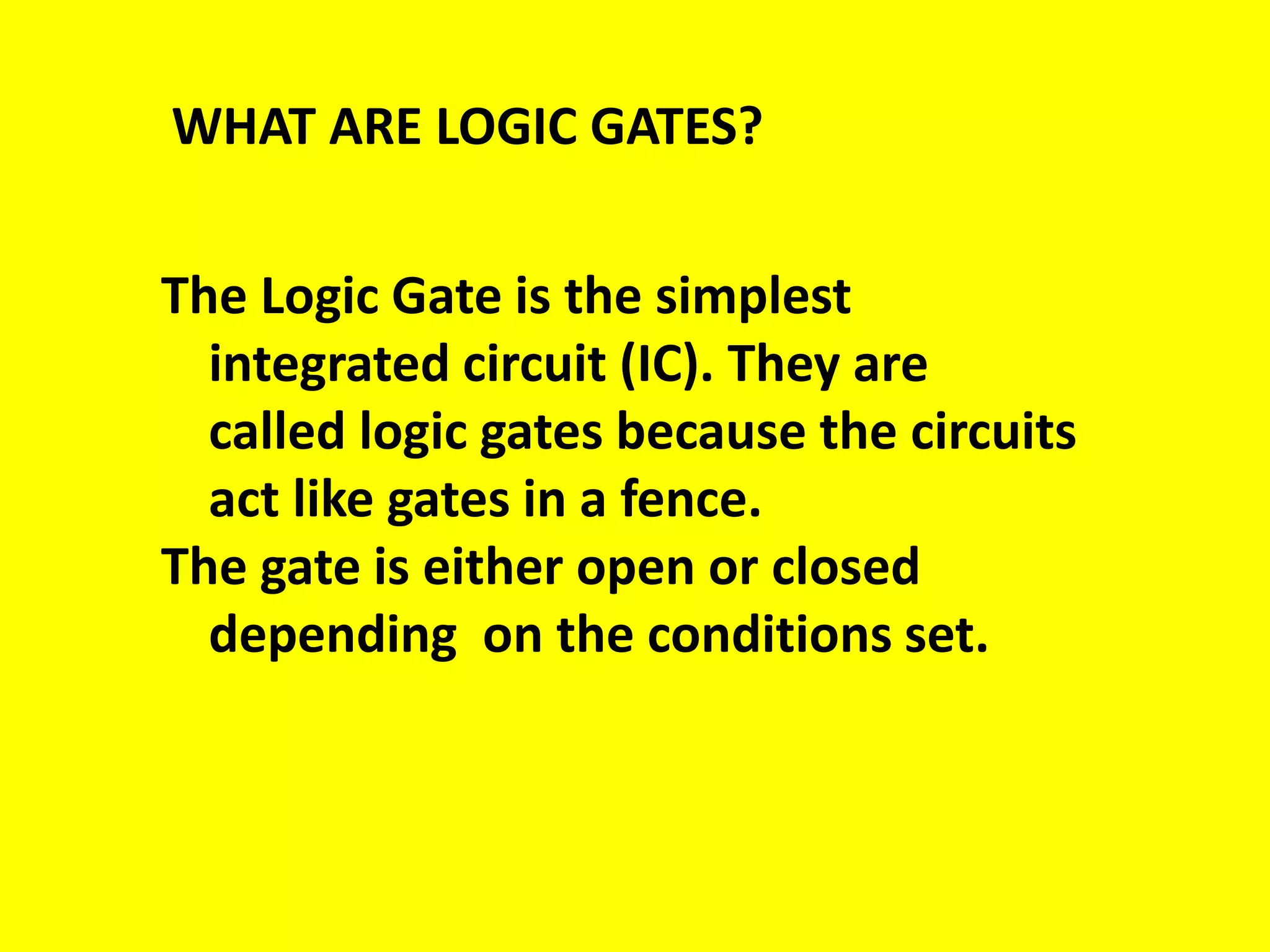 WHAT ARE LOGIC GATES?

The Logic Gate is the simplest integrated circuit (IC). They are called logic gates because the circuits act like gates in a fence.

The gate is either open or closed depending  on the conditions set.